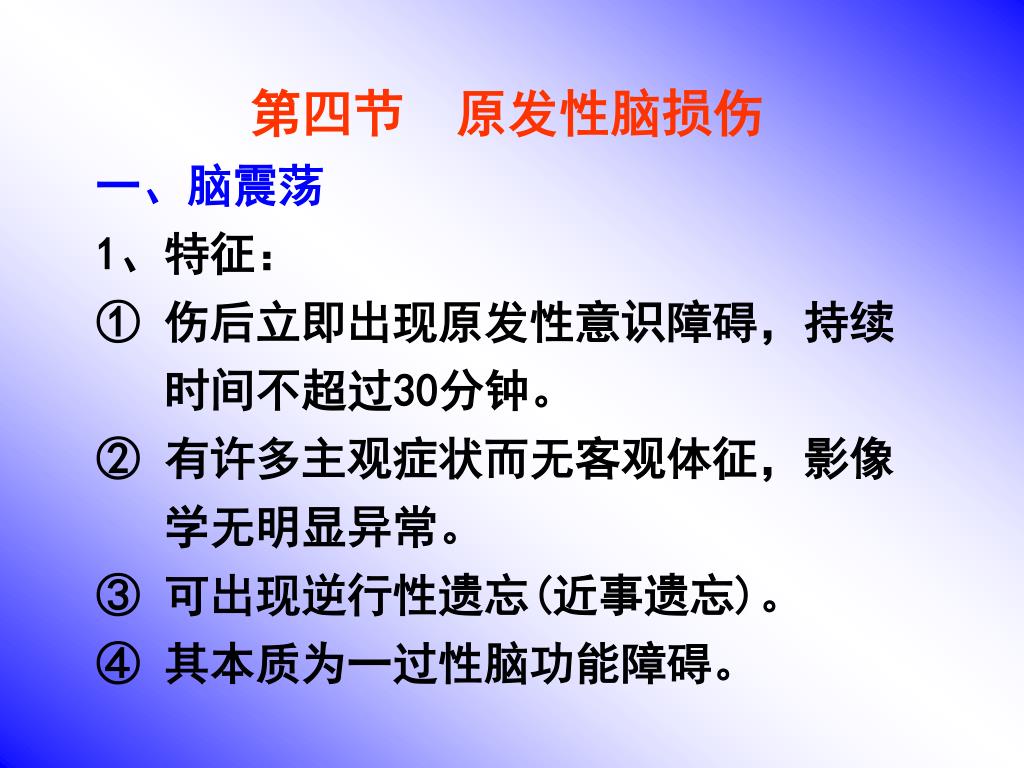 第四节　原发性脑损伤

一、脑震荡

1、特征：

① 伤后立即出现原发性意识障碍，持续时间不超过30分钟。

② 有许多主观症状而无客观体征，影像学无明显异常。

③ 可出现逆行性遗忘(近事遗忘)。

④ 其本质为一过性脑功能障碍。